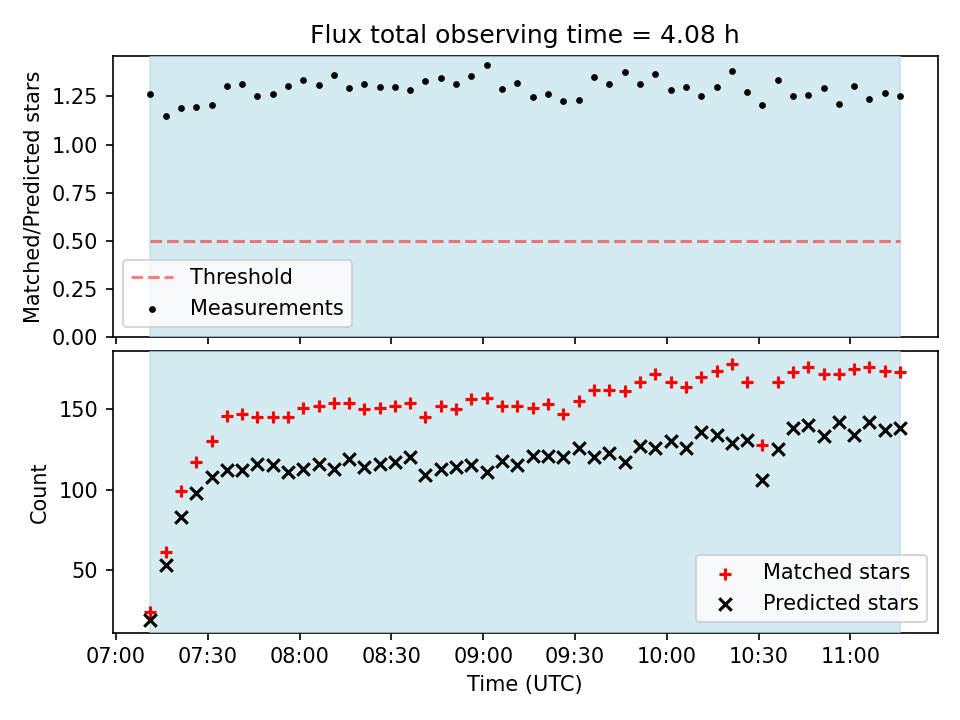 Flux total observing time = 4.08 h

Matched/Predicted stars

1.25
1.00
0.75
0.50
0.25
0.00

Threshold
Measurements

Count

150
100
50

Matched stars
Predicted stars

07:00 07:30 08:00 08:30 09:00 09:30 10:00 10:30 11:00

Time (UTC)